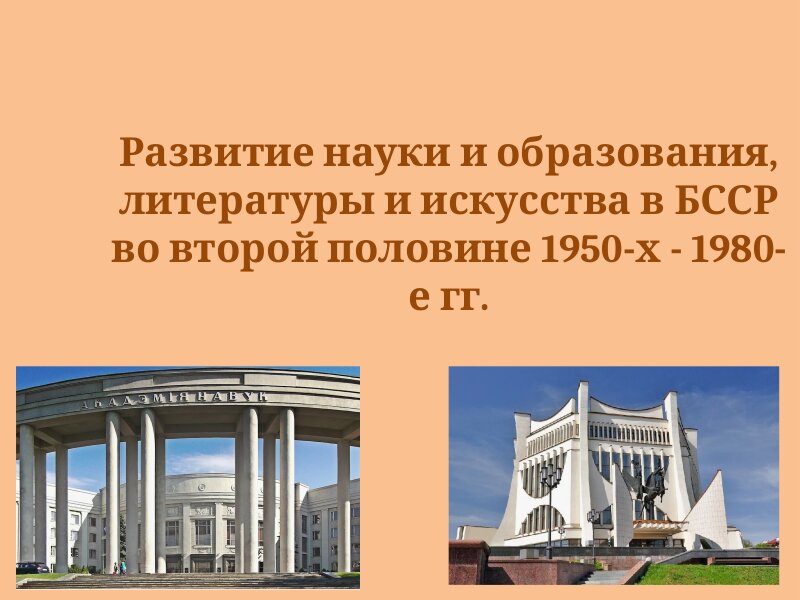 Развитие науки и образования, литературы и искусства в БССР во второй половине 1950-х - 1980-е гг.

АКАДЭМІЯ НАВУК